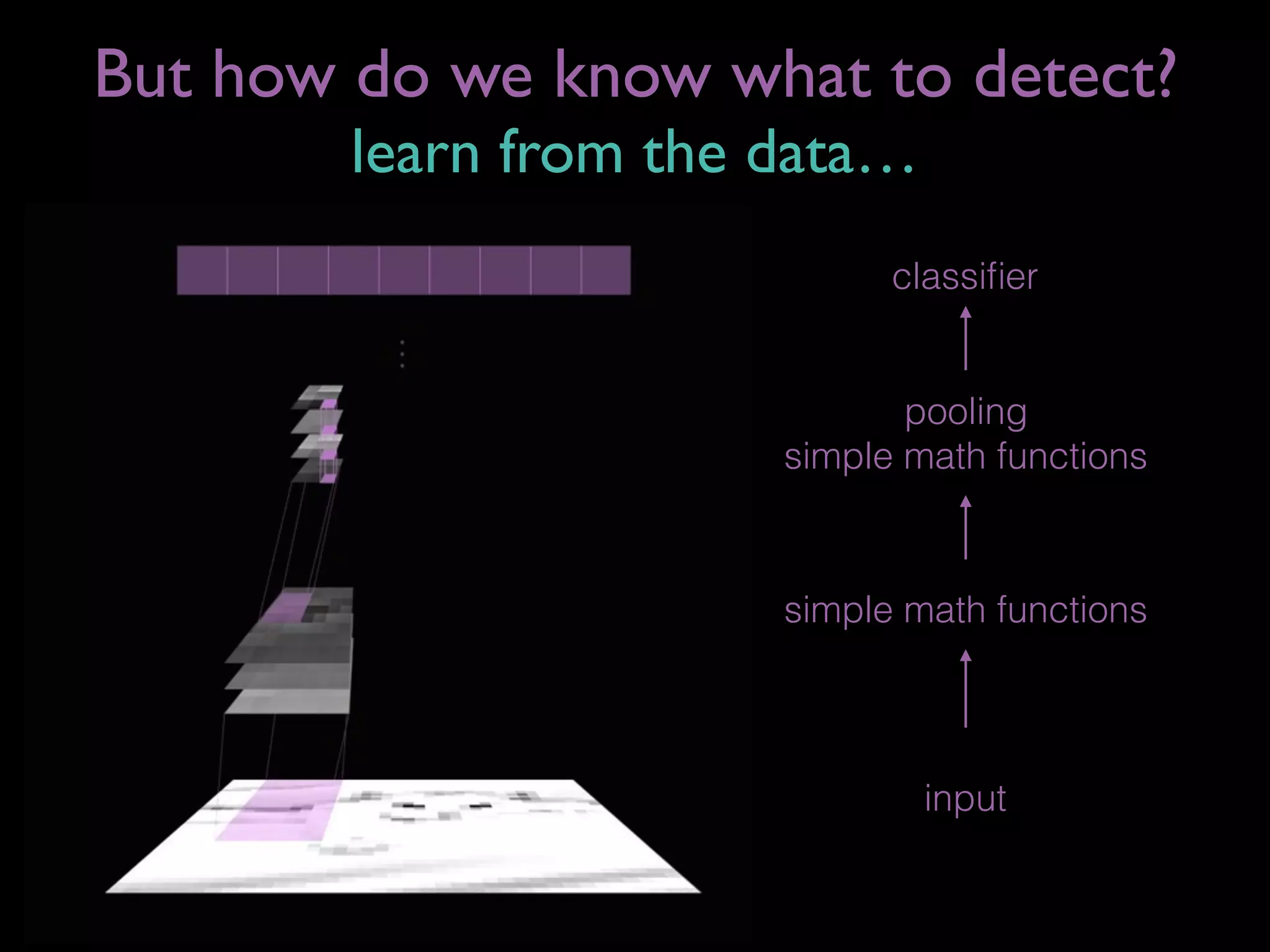 But how do we know what to detect?
learn from the data…

classifier

pooling
simple math functions

simple math functions

input